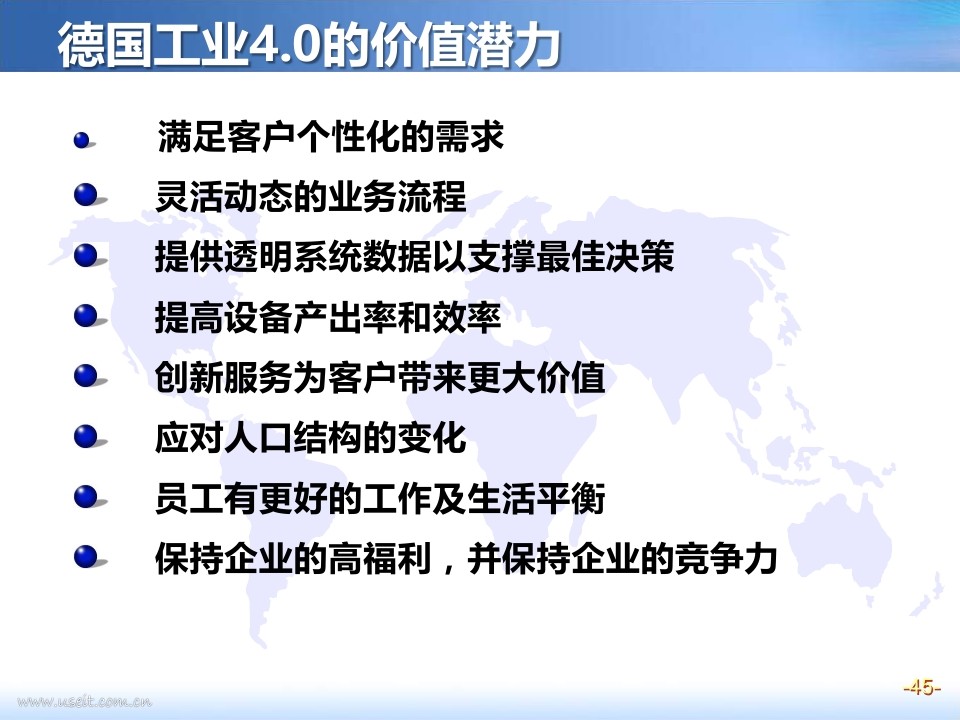 德国工业4.0的价值潜力

满足客户个性化的需求

灵活动态的业务流程

提供透明系统数据以支撑最佳决策

提高设备产出率和效率

创新服务为客户带来更大价值

应对人口结构的变化

员工有更好的工作及生活平衡

保持企业的高福利，并保持企业的竞争力

www.useit.com.cn

-45-